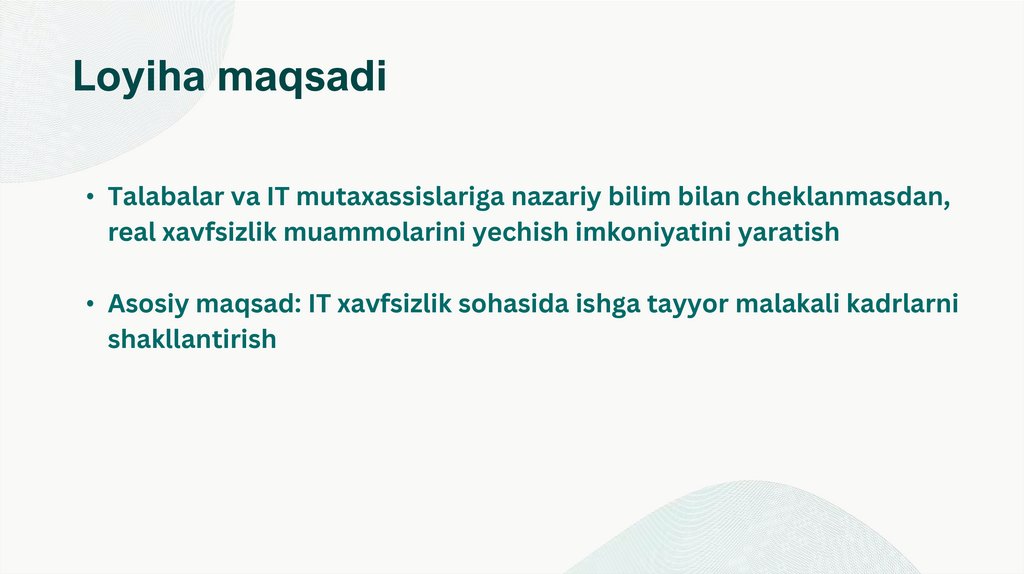 Loyiha maqsadi

• Talabalar va IT mutaxassislariga nazariy bilim bilan cheklanmasdan, real xavfsizlik muammolarini yechish imkoniyatini yaratish

• Asosiy maqsad: IT xavfsizlik sohasida ishga tayyor malakali kadrlarni shakllantirish